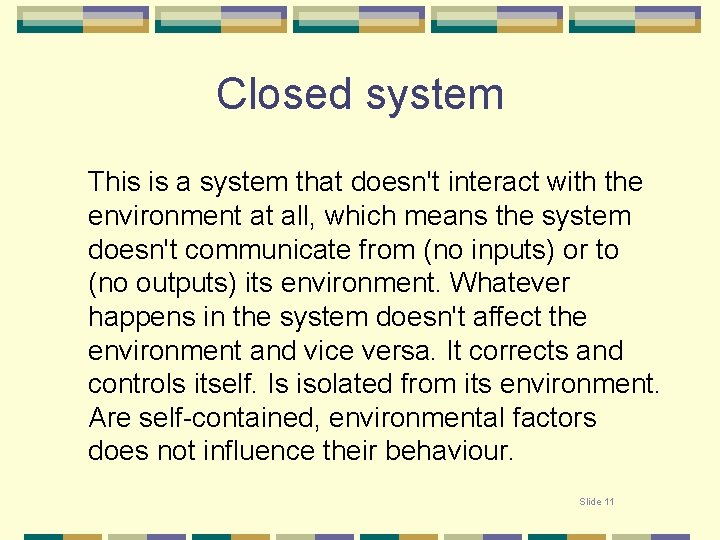 Closed system

This is a system that doesn't interact with the environment at all, which means the system doesn't communicate from (no inputs) or to (no outputs) its environment. Whatever happens in the system doesn't affect the environment and vice versa. It corrects and controls itself. Is isolated from its environment. Are self-contained, environmental factors does not influence their behaviour.

Slide 11